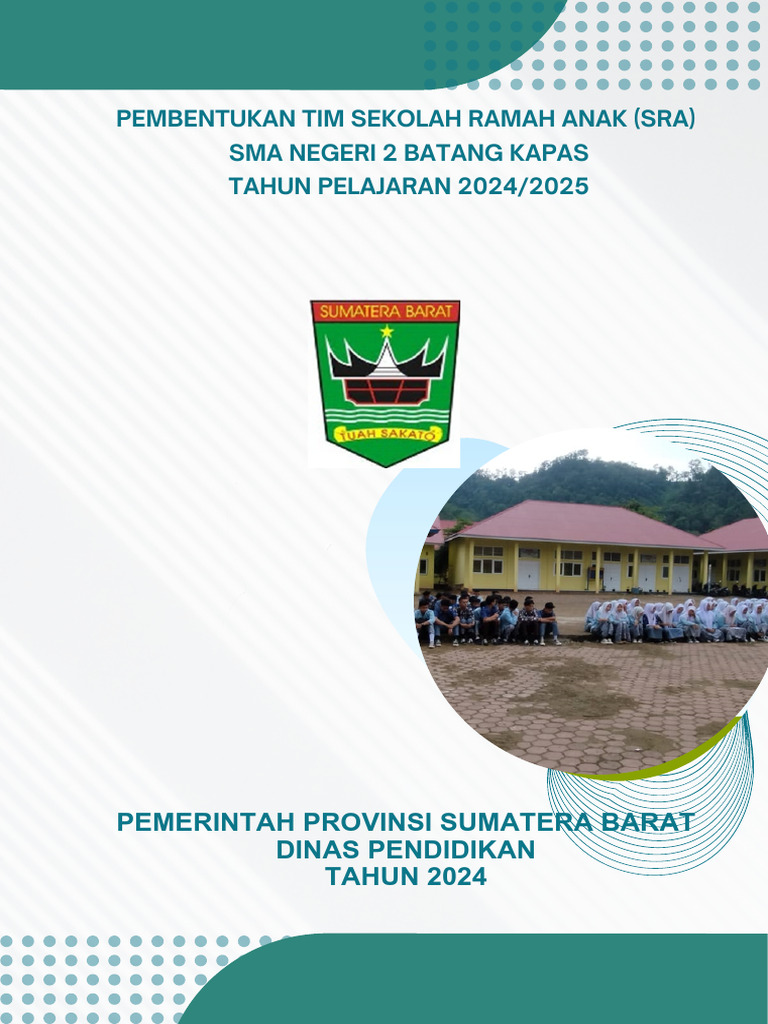 PEMBENTUKAN TIM SEKOLAH RAMAH ANAK (SRA)
SMA NEGERI 2 BATANG KAPAS
TAHUN PELAJARAN 2024/2025

SUMATERA BARAT

TUAH SAKATO

PEMERINTAH PROVINSI SUMATERA BARAT
DINAS PENDIDIKAN
TAHUN 2024